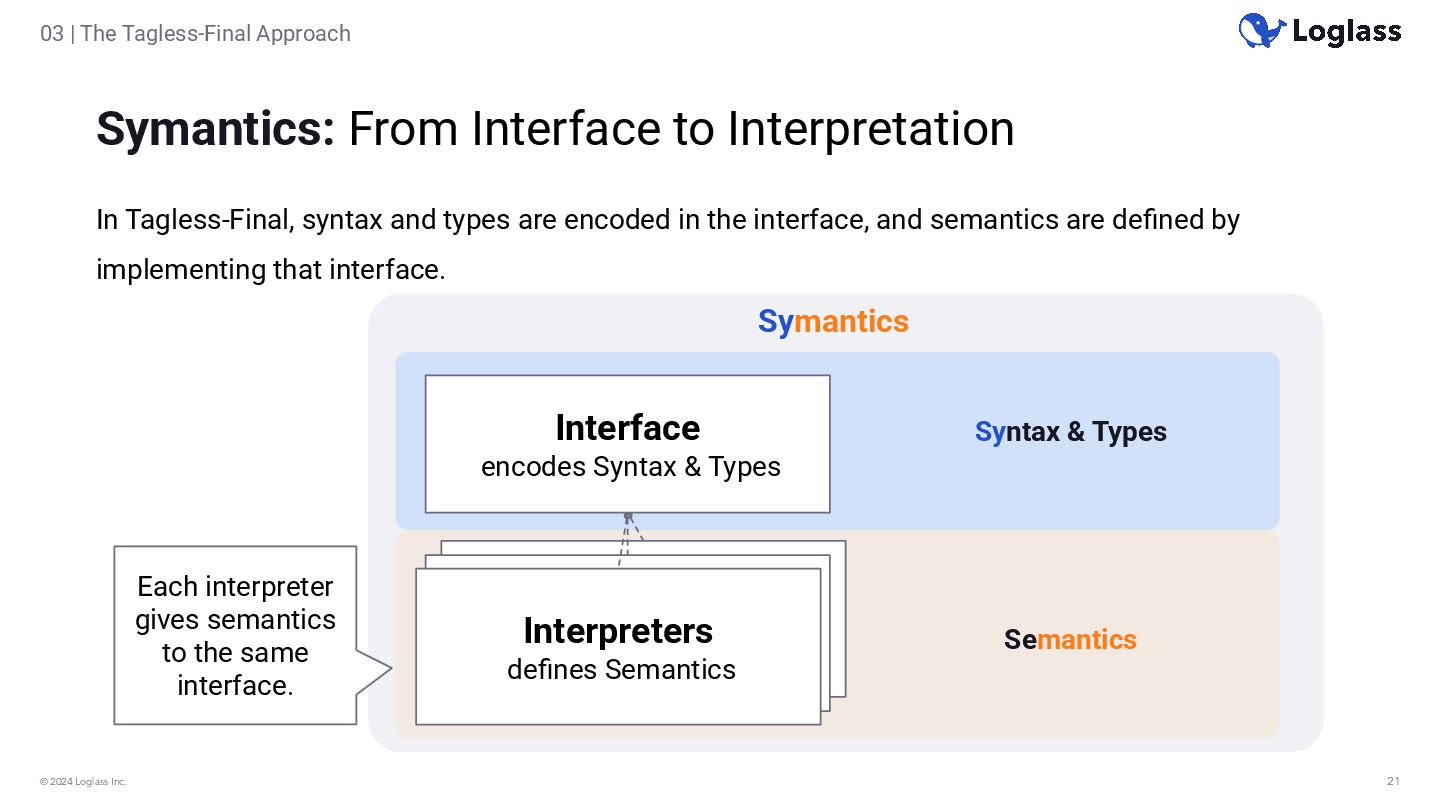 03 | The Tagless-Final Approach

Loglass

Symantics: From Interface to Interpretation

In Tagless-Final, syntax and types are encoded in the interface, and semantics are defined by implementing that interface.

Symantics

Interface
encodes Syntax & Types

Syntax & Types

Each interpreter gives semantics to the same interface.

Interpreters
defines Semantics

Semantics

© 2024 Loglass Inc.

21